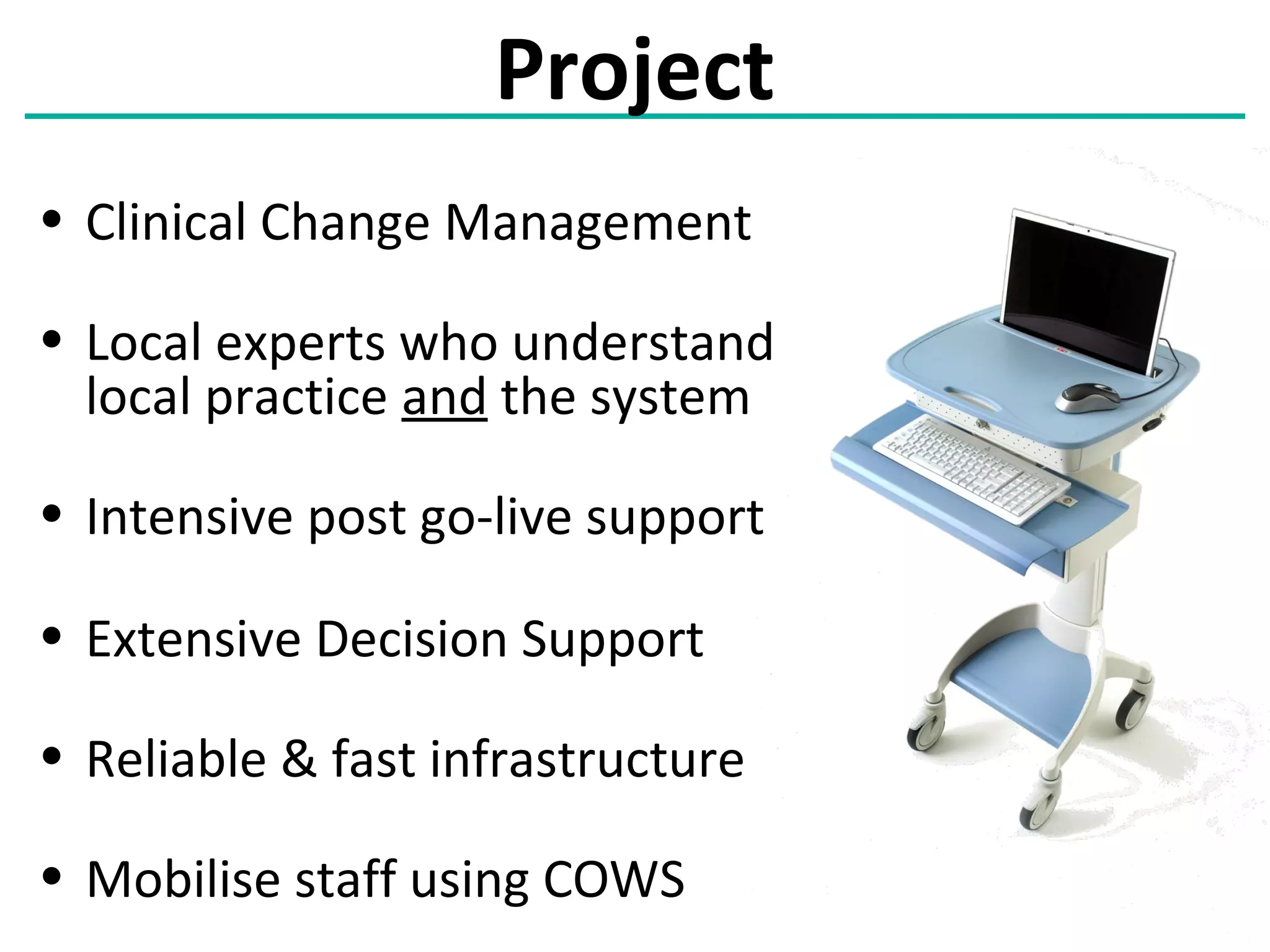 Project

• Clinical Change Management

• Local experts who understand local practice and the system

• Intensive post go-live support

• Extensive Decision Support

• Reliable & fast infrastructure

• Mobilise staff using COWS